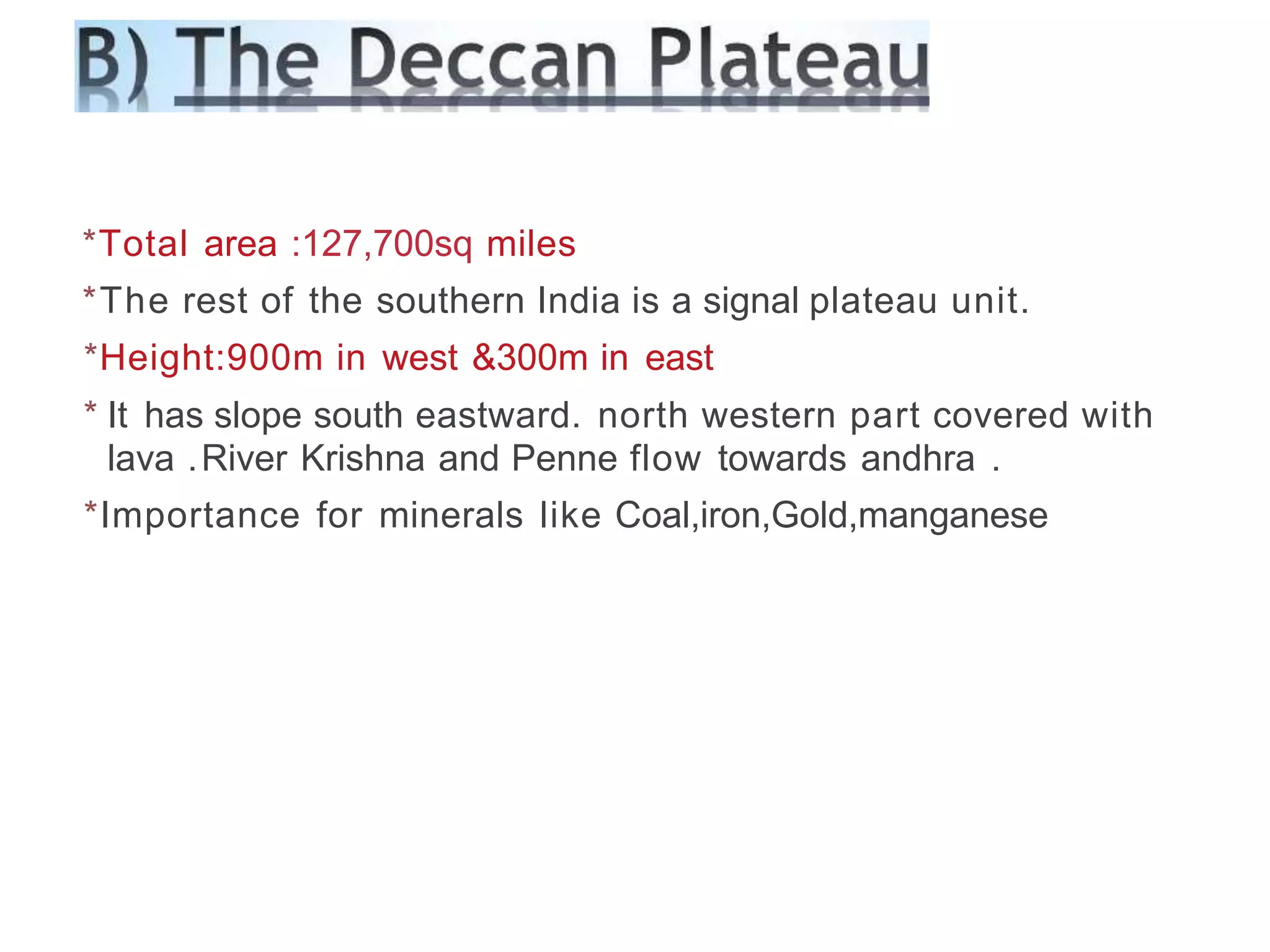 B) The Deccan Plateau

*Total area :127,700sq miles

*The rest of the southern India is a signal plateau unit.

*Height:900m in west &300m in east

* It has slope south eastward. north western part covered with lava .River Krishna and Penne flow towards andhra .

*Importance for minerals like Coal,iron,Gold,manganese